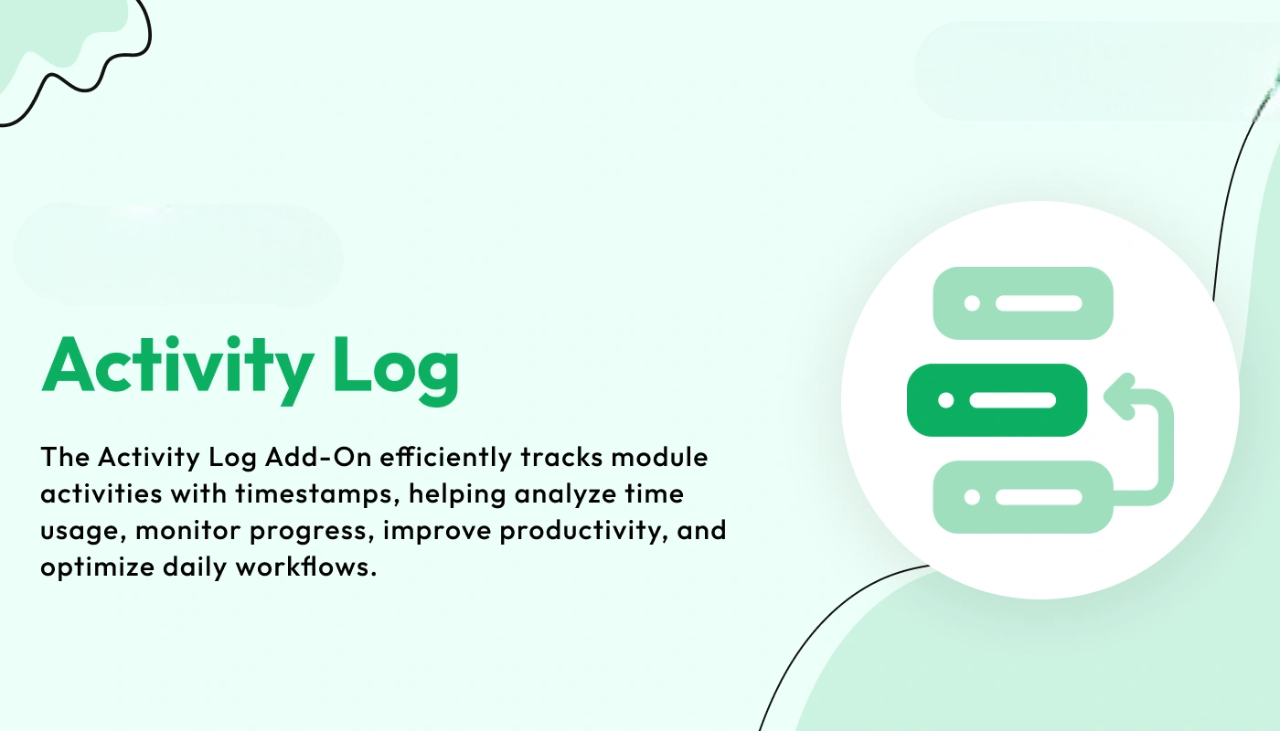 Activity Log

The Activity Log Add-On efficiently tracks module activities with timestamps, helping analyze time usage, monitor progress, improve productivity, and optimize daily workflows.